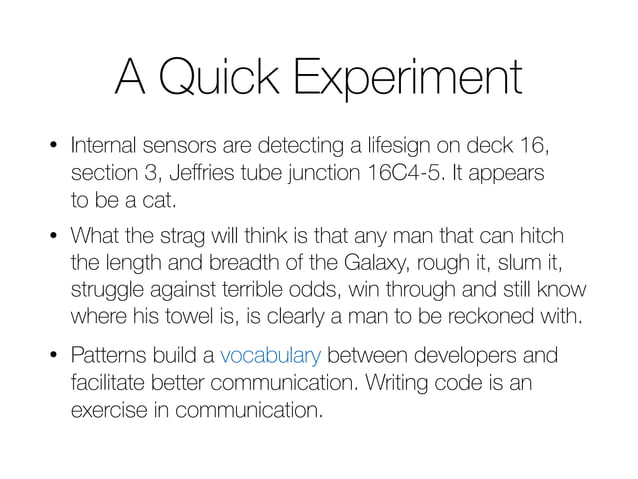 A Quick Experiment

• Internal sensors are detecting a lifesign on deck 16, section 3, Jeffries tube junction 16C4-5. It appears to be a cat.

• What the strag will think is that any man that can hitch the length and breadth of the Galaxy, rough it, slum it, struggle against terrible odds, win through and still know where his towel is, is clearly a man to be reckoned with.

• Patterns build a vocabulary between developers and facilitate better communication. Writing code is an exercise in communication.